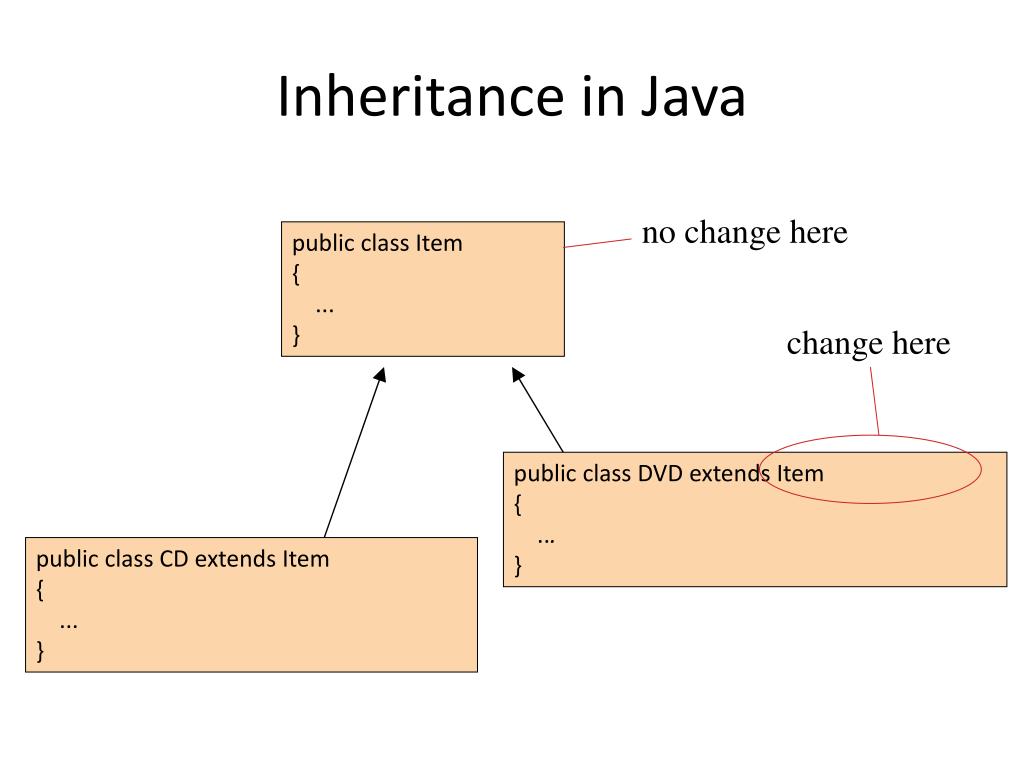 Inheritance in Java

public class Item
{
...
}

no change here

change here

public class DVD extends Item
{
...
}

public class CD extends Item
{
...
}